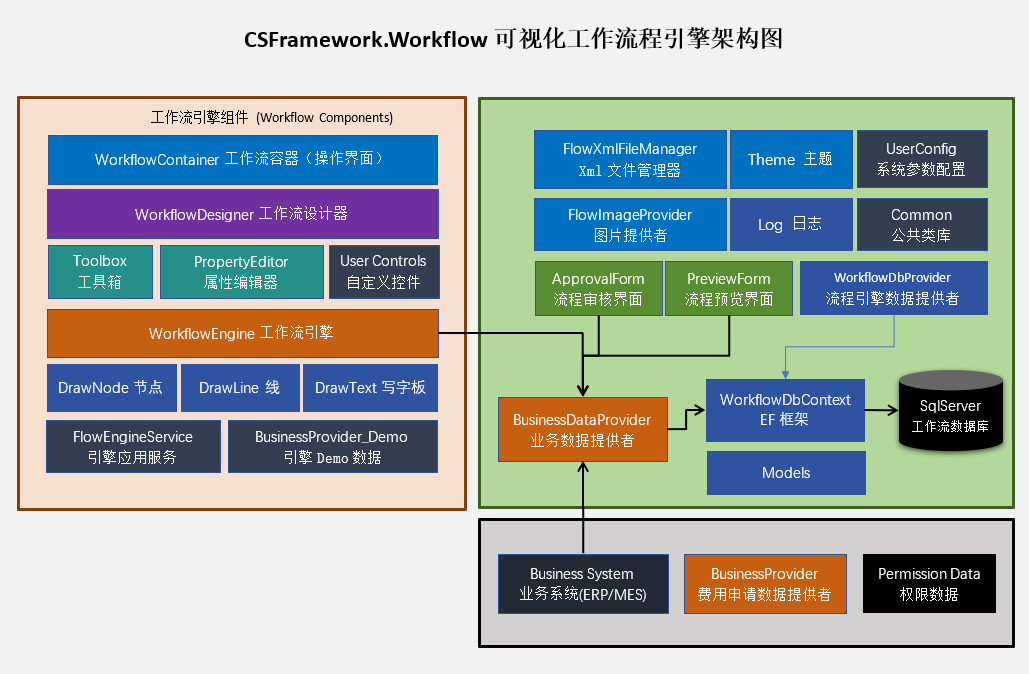 CSFramework.Workflow 可视化工作流程引擎架构图

工作流引擎组件 (Workflow Components)

WorkflowContainer 工作流容器（操作界面）

WorkflowDesigner 工作流设计器

Toolbox
工具箱

PropertyEditor
属性编辑器

User Controls
自定义控件

WorkflowEngine 工作流引擎

DrawNode 节点

DrawLine 线

DrawText 写字板

FlowEngineService
引擎应用服务

BusinessProvider_Demo
引擎 Demo 数据

FlowXmlFileManager
Xml 文件管理器

Theme 主题

UserConfig
系统参数配置

FlowImageProvider
图片提供者

Log 日志

Common
公共类库

ApprovalForm
流程审核界面

PreviewForm
流程预览界面

WorkflowDbProvider
流程引擎数据提供者

BusinessDataProvider
业务数据提供者

WorkflowDbContext
EF 框架

SqlServer
工作流数据库

Models

Business System
业务系统(ERP/MES)

BusinessProvider
费用申请数据提供者

Permission Data
权限数据